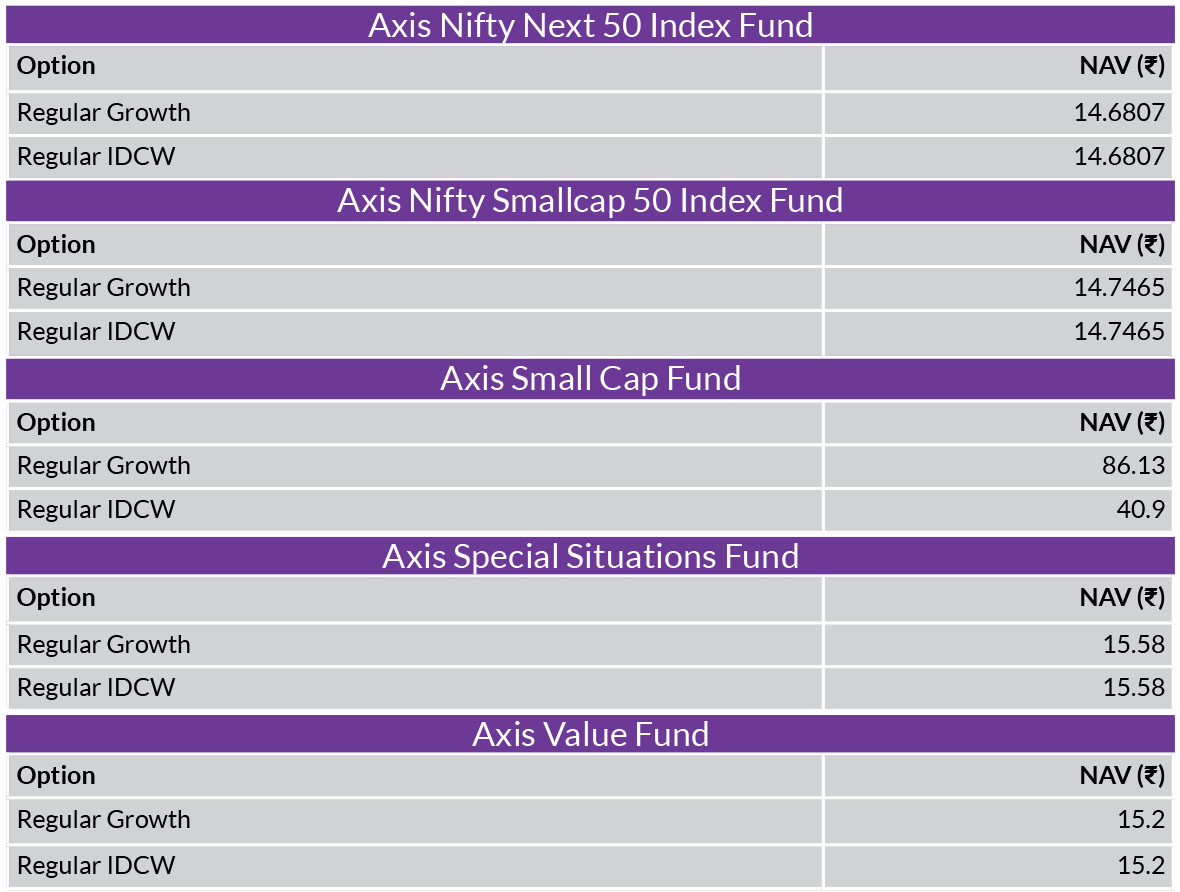 Axis Nifty Next 50 Index Fund

| Option | NAV (₹) |
|---|---|
| Regular Growth | 14.6807 |
| Regular IDCW | 14.6807 |

Axis Nifty Smallcap 50 Index Fund

| Option | NAV (₹) |
|---|---|
| Regular Growth | 14.7465 |
| Regular IDCW | 14.7465 |

Axis Small Cap Fund

| Option | NAV (₹) |
|---|---|
| Regular Growth | 86.13 |
| Regular IDCW | 40.9 |

Axis Special Situations Fund

| Option | NAV (₹) |
|---|---|
| Regular Growth | 15.58 |
| Regular IDCW | 15.58 |

Axis Value Fund

| Option | NAV (₹) |
|---|---|
| Regular Growth | 15.2 |
| Regular IDCW | 15.2 |